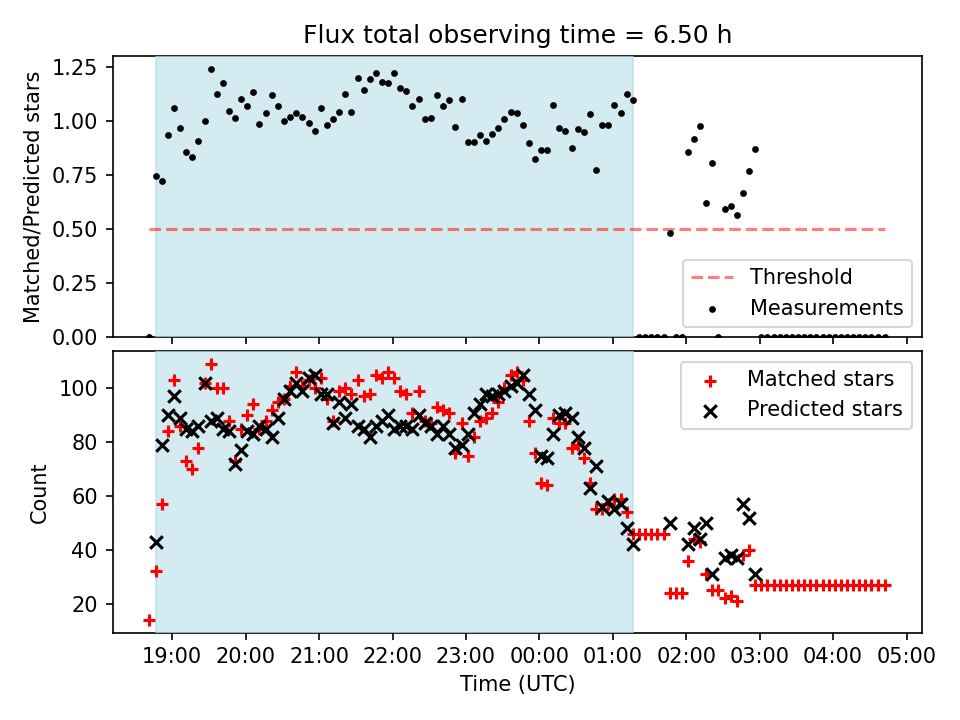 Flux total observing time = 6.50 h

Matched/Predicted stars

1.25
1.00
0.75
0.50
0.25
0.00

Threshold
Measurements

Count

100
80
60
40
20

Matched stars
Predicted stars

19:00 20:00 21:00 22:00 23:00 00:00 01:00 02:00 03:00 04:00 05:00

Time (UTC)